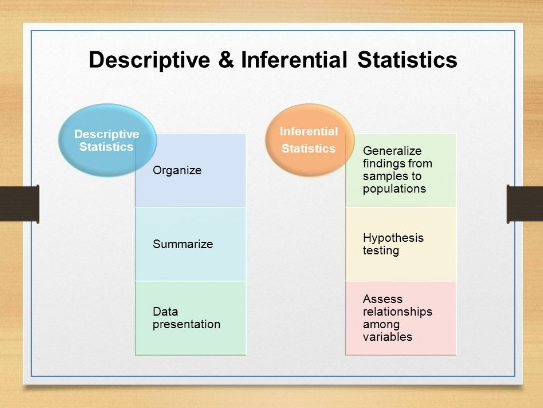 Descriptive & Inferential Statistics

Descriptive Statistics

Organize

Summarize

Data presentation

Inferential Statistics

Generalize findings from samples to populations

Hypothesis testing

Assess relationships among variables